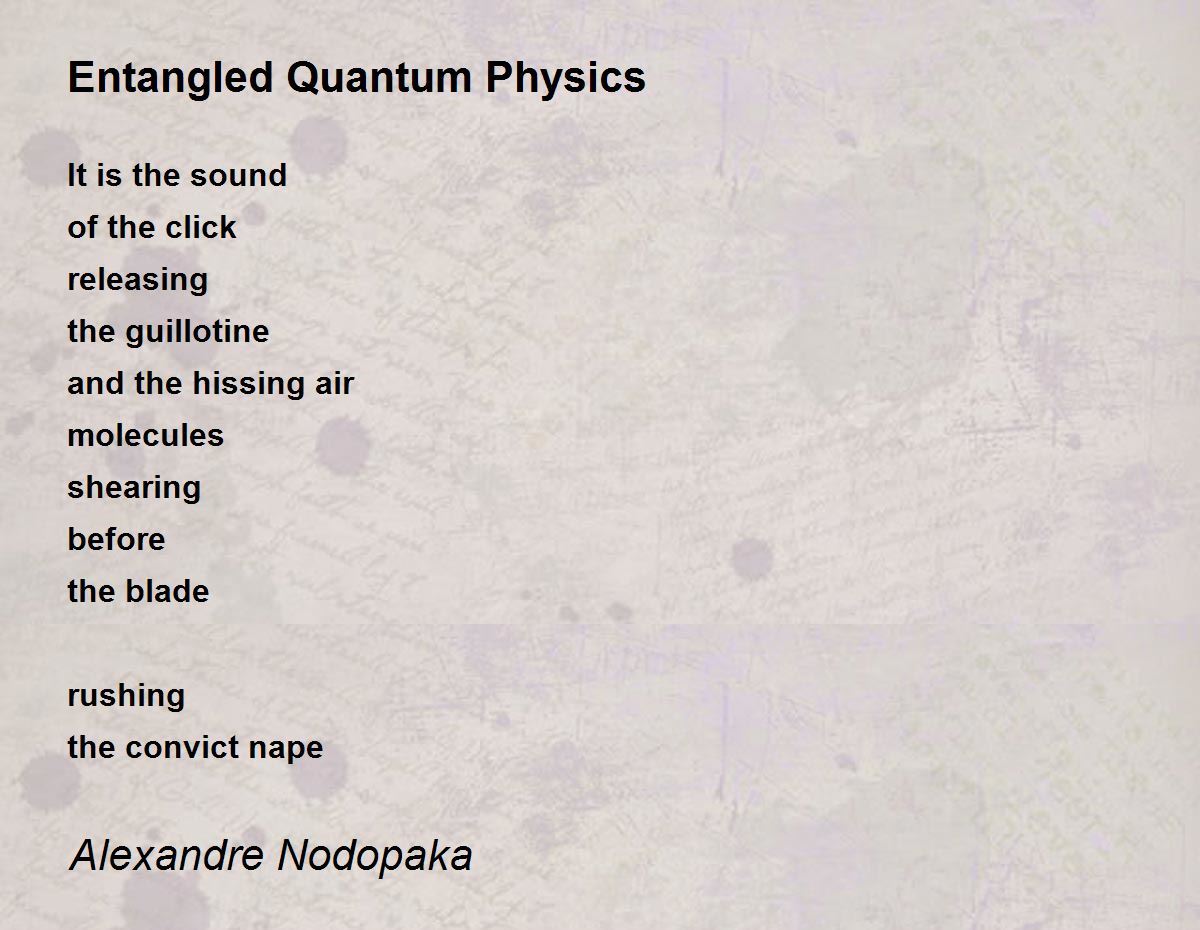 Entangled Quantum Physics

It is the sound
of the click
releasing
the guillotine
and the hissing air
molecules
shearing
before
the blade

rushing
the convict nape

Alexandre Nodopaka